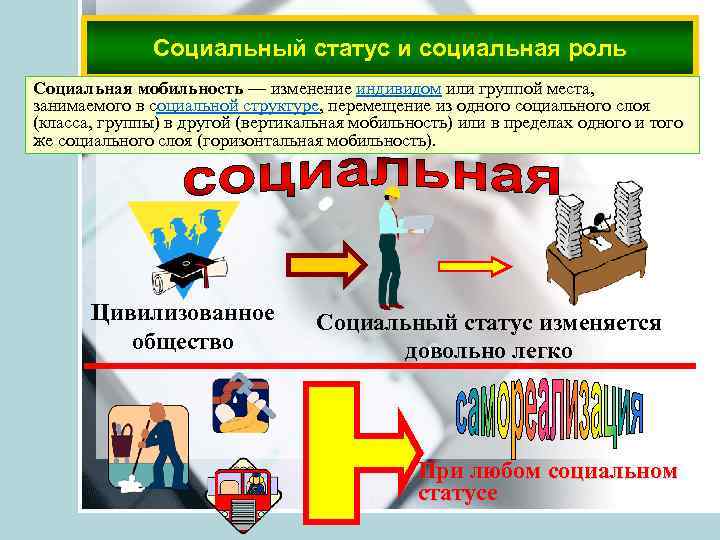 Социальный статус и социальная роль

Социальная мобильность — изменение индивидом или группой места, занимаемого в социальной структуре, перемещение из одного социального слоя (класса, группы) в другой (вертикальная мобильность) или в пределах одного и того же социального слоя (горизонтальная мобильность).

социальная

Цивилизованное общество

Социальный статус изменяется довольно легко

самореализация

При любом социальном статусе